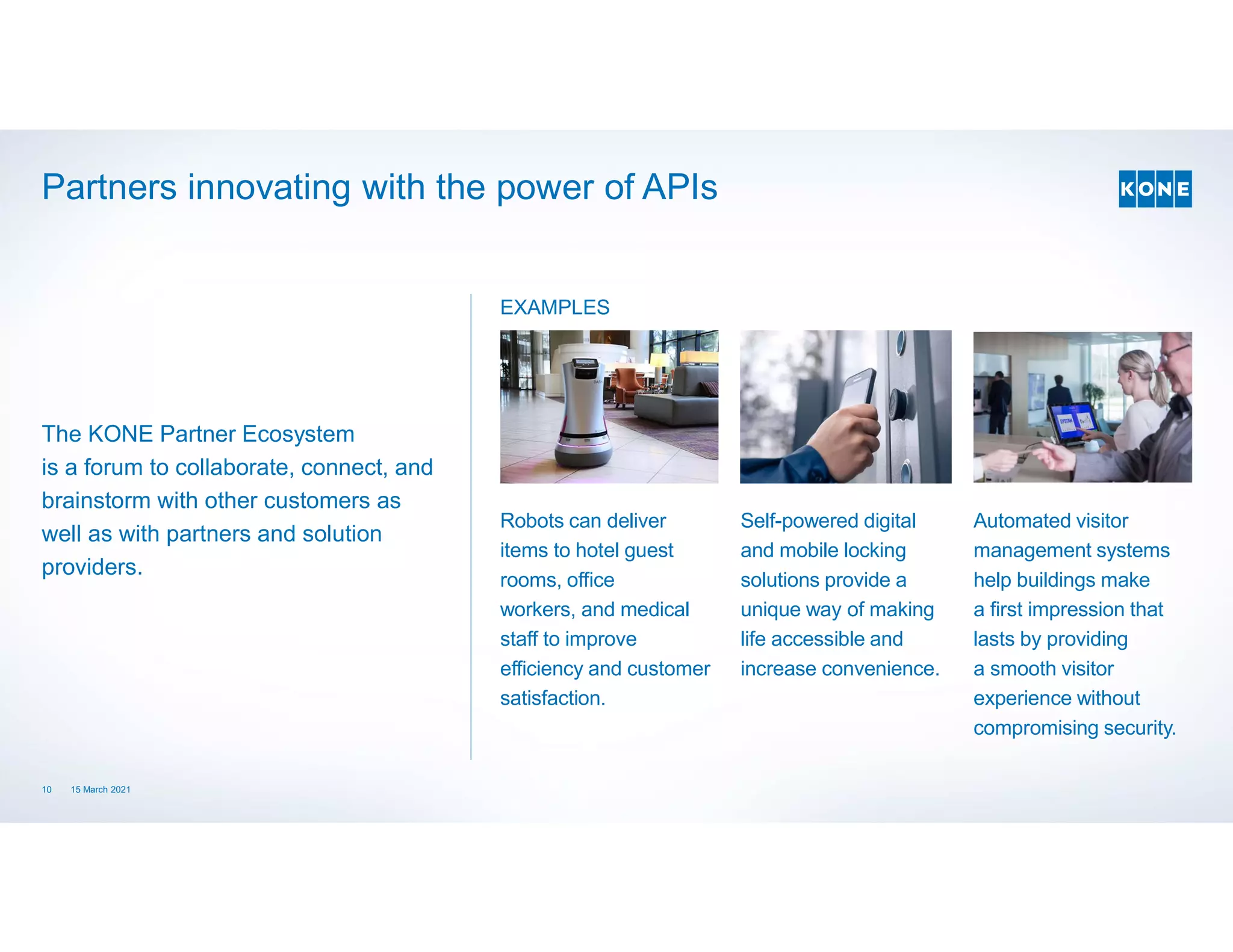 Partners innovating with the power of APIs

KONE

The KONE Partner Ecosystem is a forum to collaborate, connect, and brainstorm with other customers as well as with partners and solution providers.

EXAMPLES

Robots can deliver items to hotel guest rooms, office workers, and medical staff to improve efficiency and customer satisfaction.

Self-powered digital and mobile locking solutions provide a unique way of making life accessible and increase convenience.

Automated visitor management systems help buildings make a first impression that lasts by providing a smooth visitor experience without compromising security.

10 15 March 2021